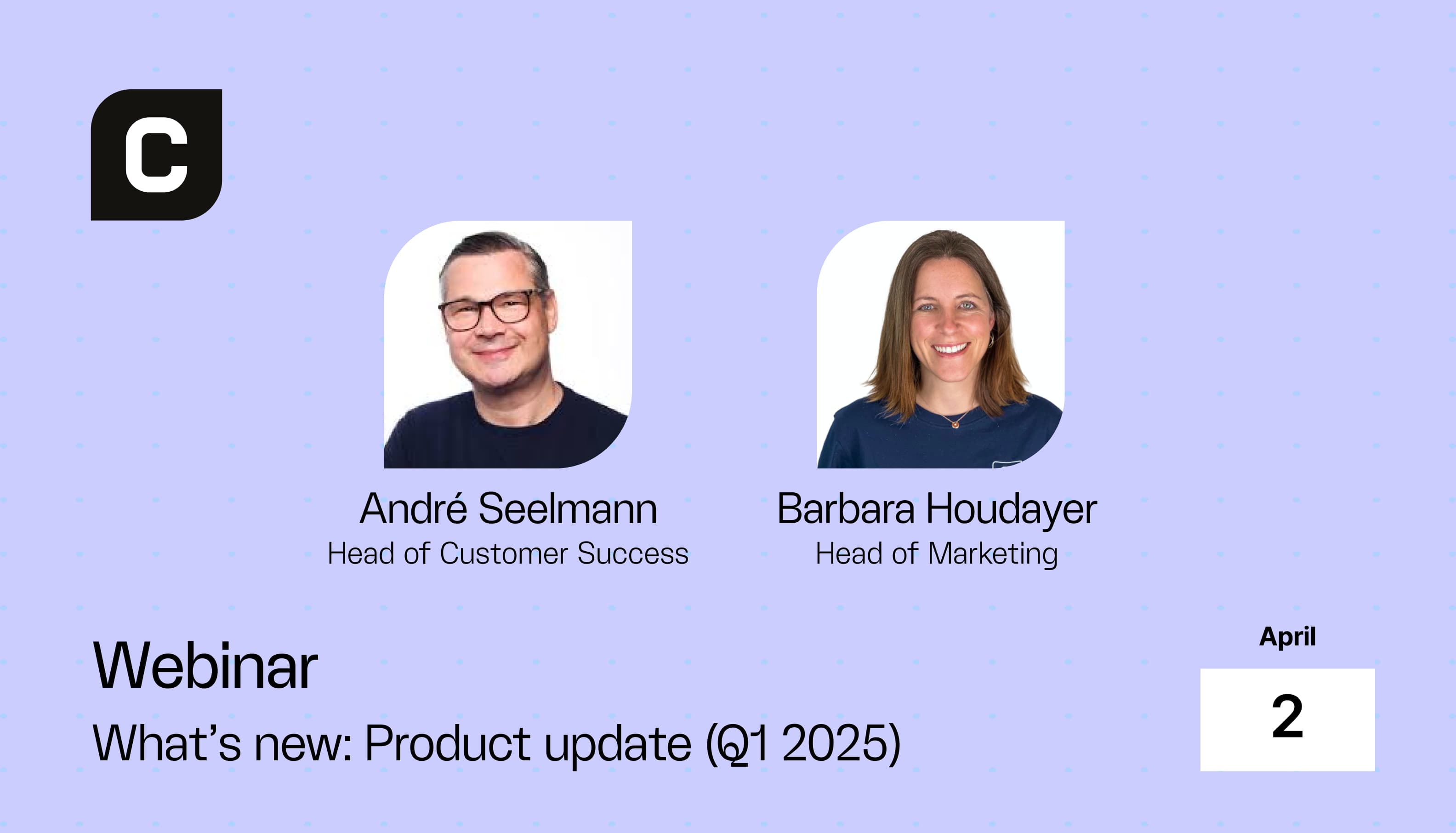 C

André Seelmann
Head of Customer Success

Barbara Houdayer
Head of Marketing

Webinar
What's new: Product update (Q1 2025)

April
2